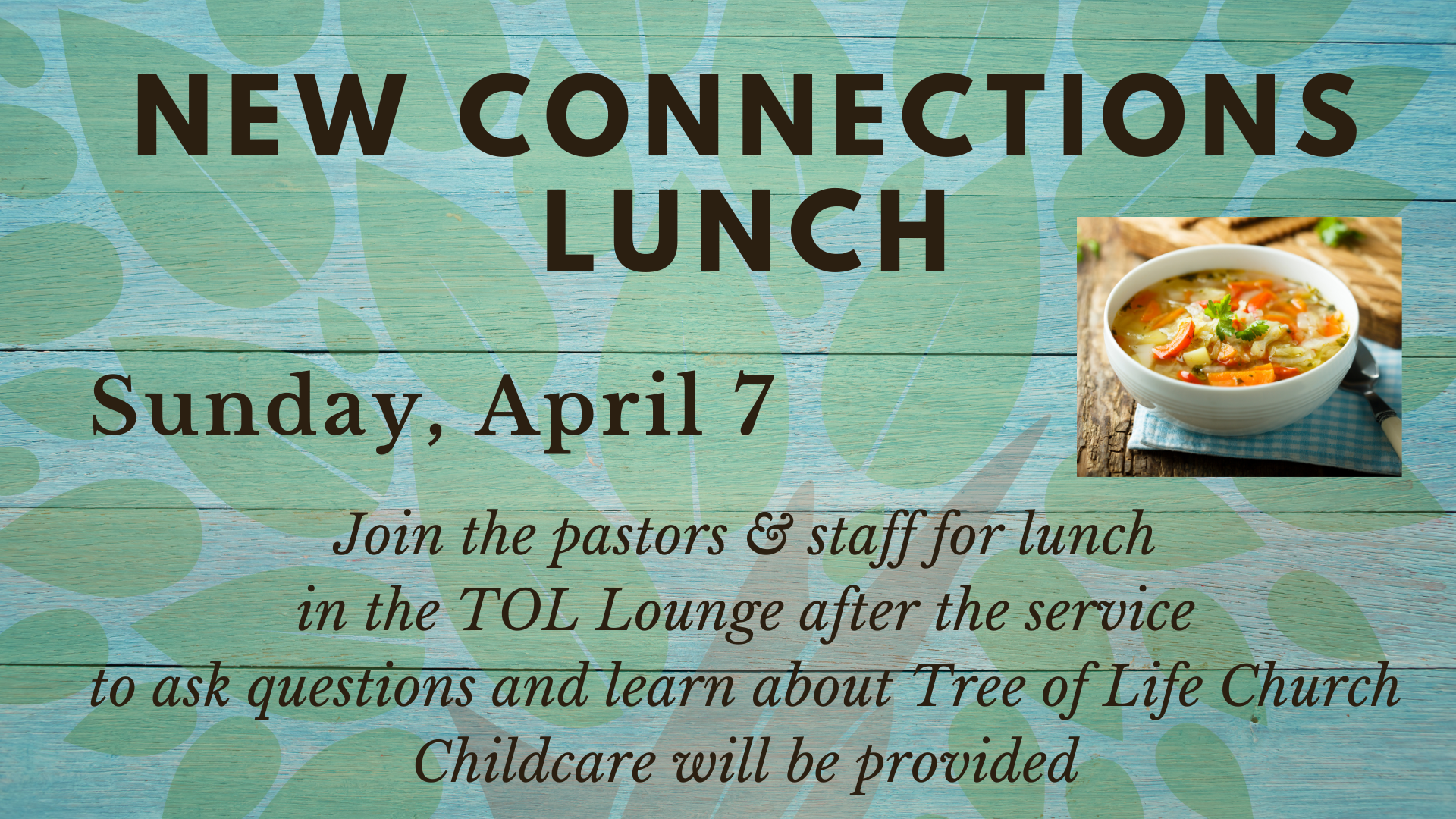 NEW CONNECTIONS LUNCH

Sunday, April 7

Join the pastors & staff for lunch
in the TOL Lounge after the service
to ask questions and learn about Tree of Life Church
Childcare will be provided